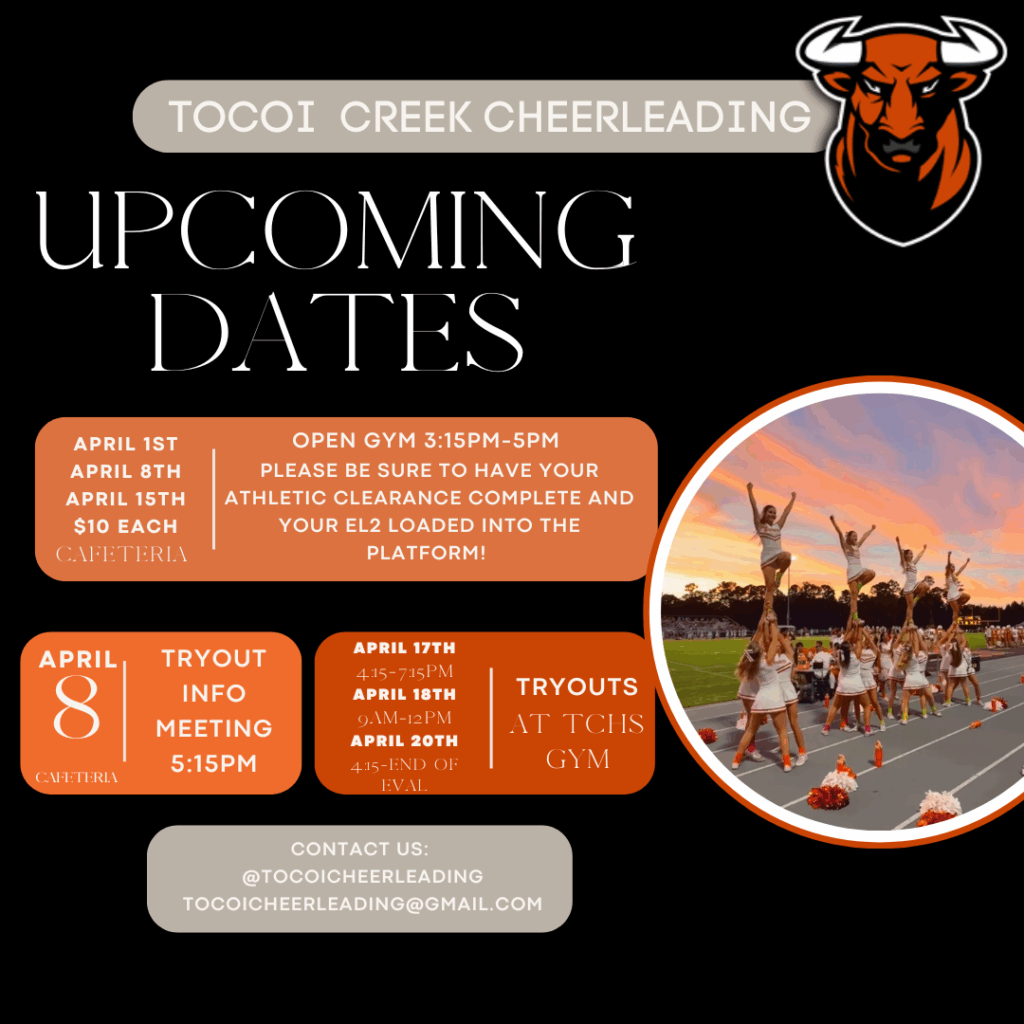 TOCOI CREEK CHEERLEADING

UPCOMING DATES

APRIL 1ST
APRIL 8TH
APRIL 15TH
$10 EACH
CAFETERIA

OPEN GYM 3:15PM-5PM
PLEASE BE SURE TO HAVE YOUR ATHLETIC CLEARANCE COMPLETE AND YOUR EL2 LOADED INTO THE PLATFORM!

APRIL
8
CAFETERIA

TRYOUT INFO MEETING 5:15PM

APRIL 17TH
4:15-7:15PM
APRIL 18TH
9AM-12PM
APRIL 20TH
4:15-END OF EVAL

TRYOUTS
AT TCHS GYM

CONTACT US:
@TOCOICHEERLEADING
TOCOICHEERLEADING@GMAIL.COM